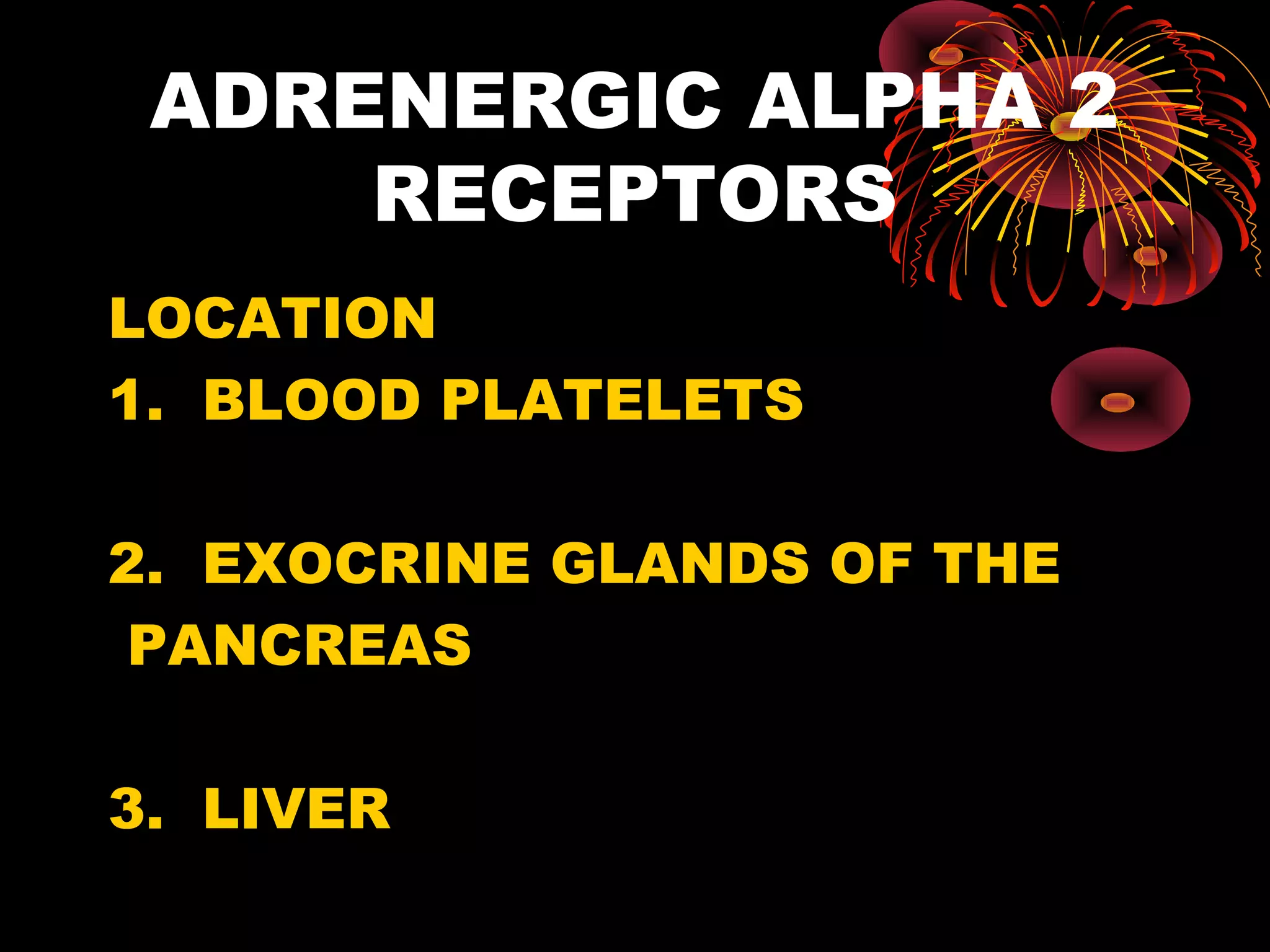 ADRENERGIC ALPHA 2 RECEPTORS

LOCATION

1. BLOOD PLATELETS

2. EXOCRINE GLANDS OF THE PANCREAS

3. LIVER